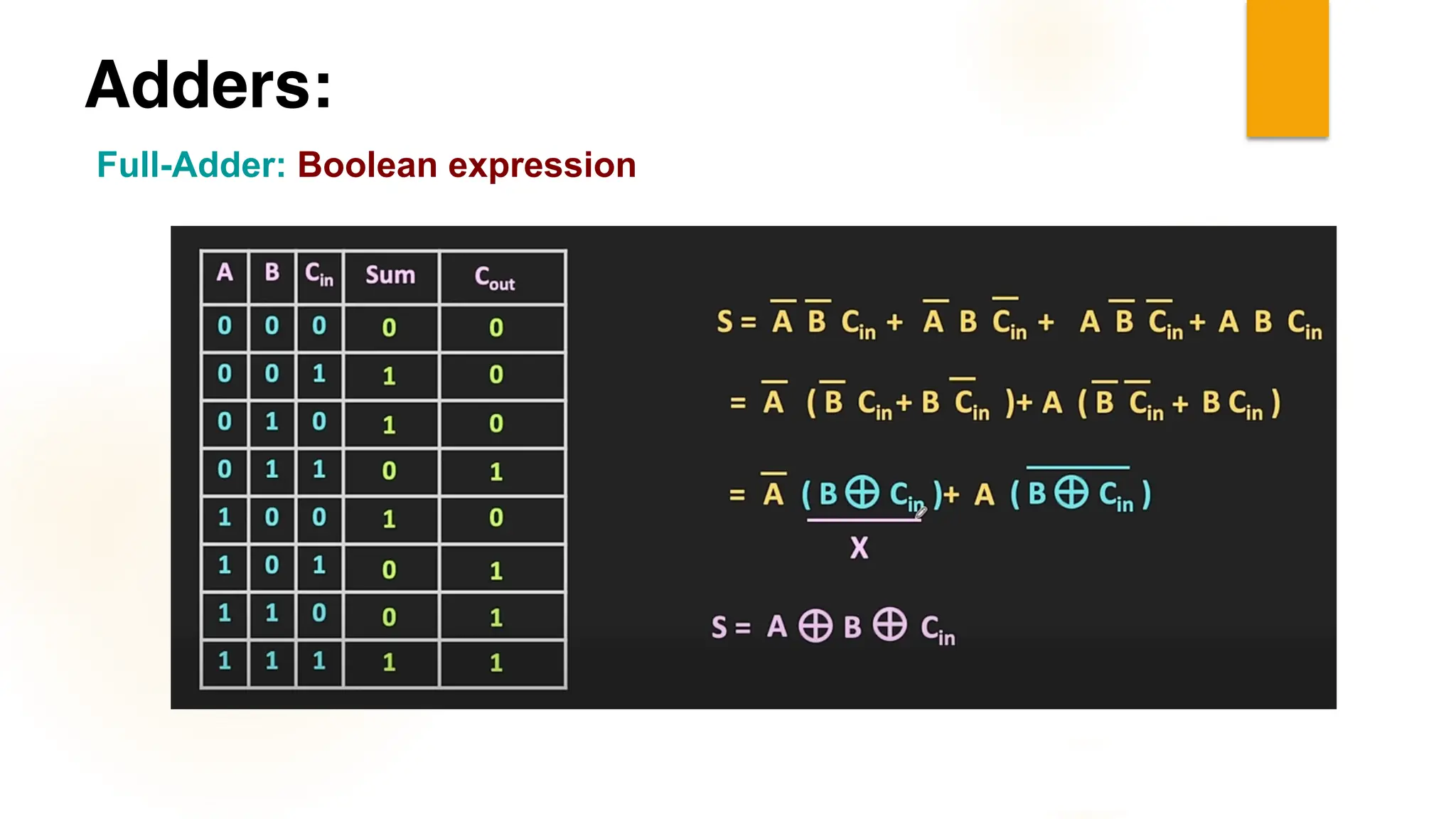 Adders:

Full-Adder: Boolean expression

| A | B | $C_{in}$ | Sum | $C_{out}$ |
|---|---|---|---|---|
| 0 | 0 | 0 | 0 | 0 |
| 0 | 0 | 1 | 1 | 0 |
| 0 | 1 | 0 | 1 | 0 |
| 0 | 1 | 1 | 0 | 1 |
| 1 | 0 | 0 | 1 | 0 |
| 1 | 0 | 1 | 0 | 1 |
| 1 | 1 | 0 | 0 | 1 |
| 1 | 1 | 1 | 1 | 1 |

$S = \overline{A}\,\overline{B}\,C_{in} + \overline{A}\,B\,\overline{C_{in}} + A\,\overline{B}\,\overline{C_{in}} + A\,B\,C_{in}$

$= \overline{A}\,(\overline{B}\,C_{in} + B\,\overline{C_{in}}) + A\,(\overline{B}\,\overline{C_{in}} + B\,C_{in})$

$= \overline{A}\,(B \oplus C_{in}) + A\,(\overline{B \oplus C_{in}})$

X

$S = A \oplus B \oplus C_{in}$